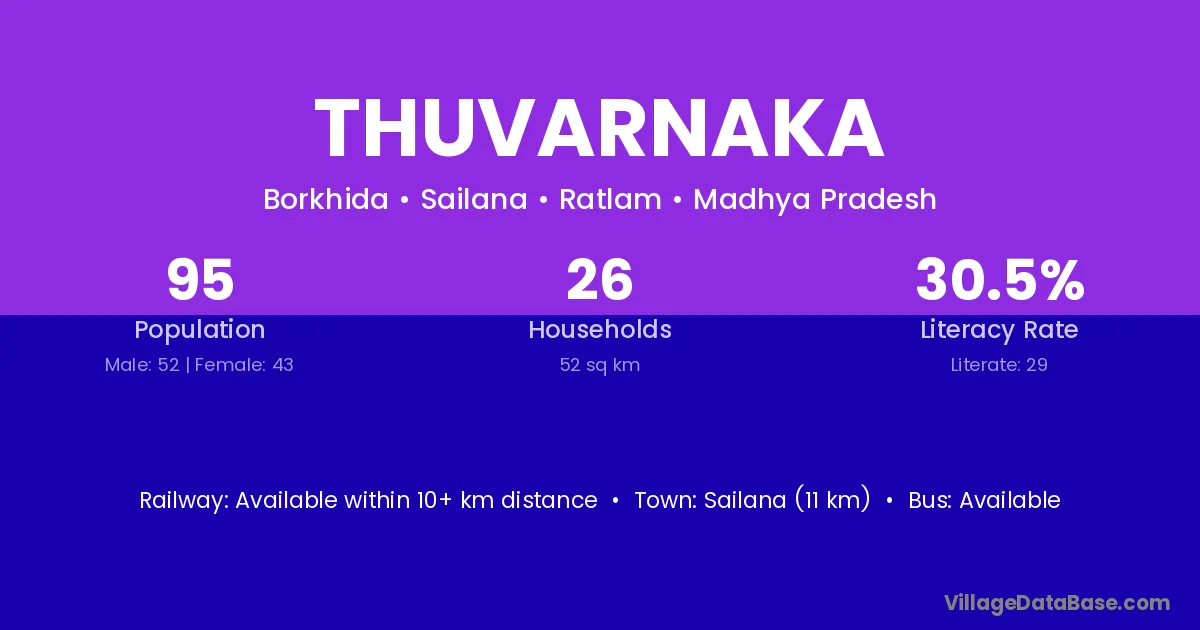 THUVARNAKA

Borkhida • Sailana • Ratlam • Madhya Pradesh

95
Population
Male: 52 | Female: 43

26
Households
52 sq km

30.5%
Literacy Rate
Literate: 29

Railway: Available within 10+ km distance • Town: Sailana (11 km) • Bus: Available

VillageDataBase.com